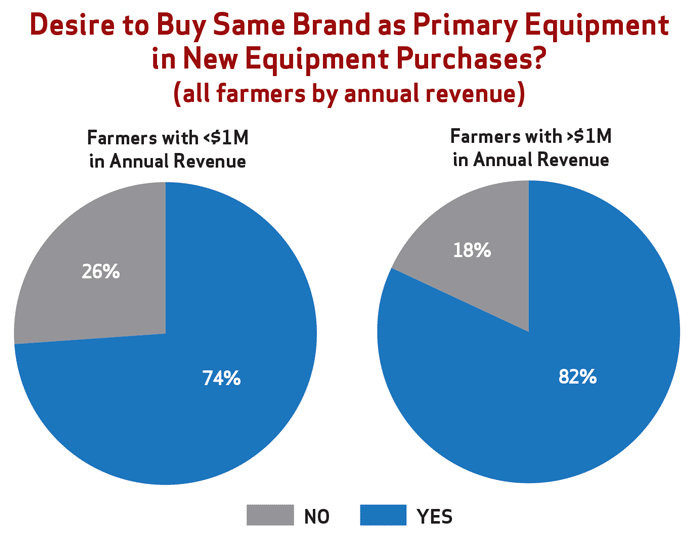 Desire to Buy Same Brand as Primary Equipment in New Equipment Purchases?
(all farmers by annual revenue)

Farmers with <$1M in Annual Revenue

26%

74%

Farmers with >$1M in Annual Revenue

18%

82%

NO YES